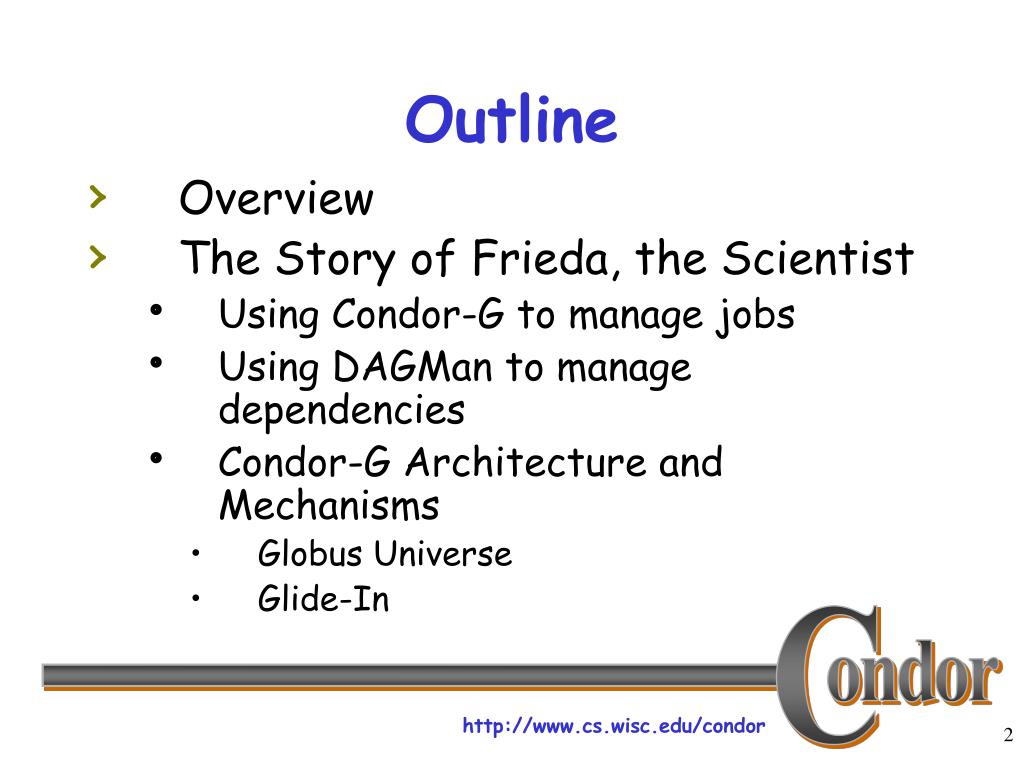 Outline

› Overview

› The Story of Frieda, the Scientist

• Using Condor-G to manage jobs

• Using DAGMan to manage dependencies

• Condor-G Architecture and Mechanisms

• Globus Universe

• Glide-In

Condor

http://www.cs.wisc.edu/condor

2